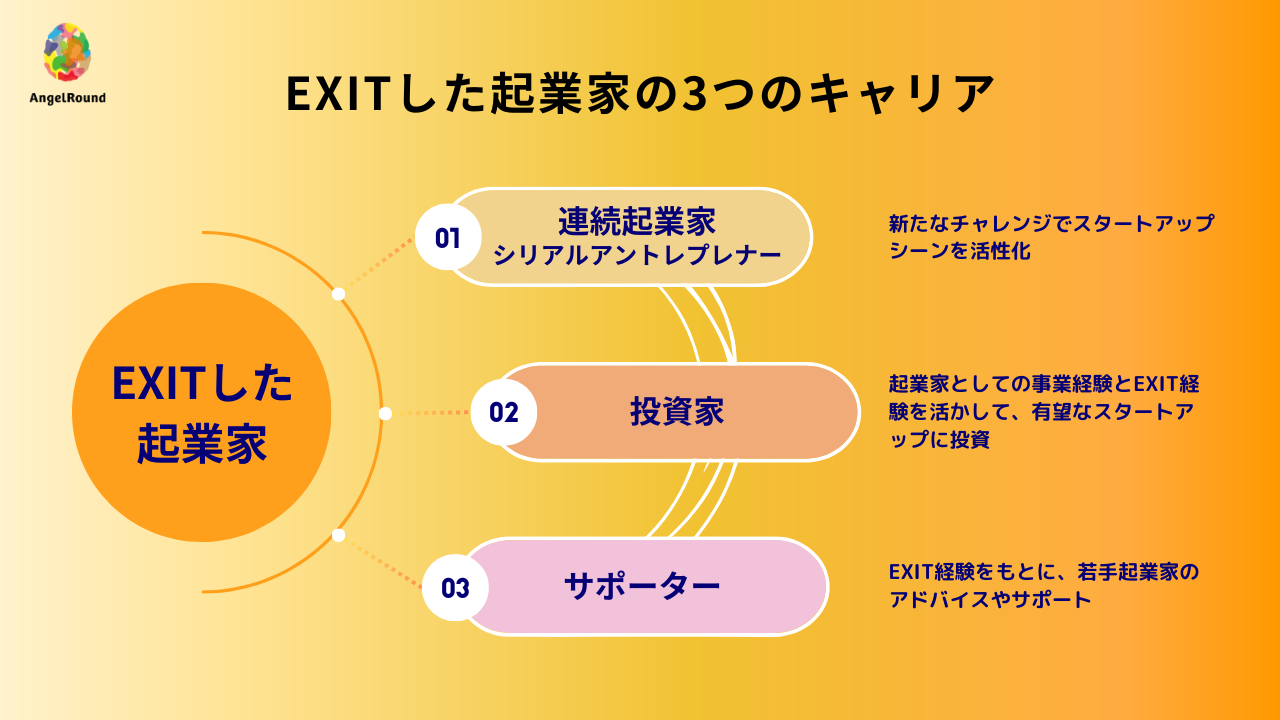 AngelRound

EXITした起業家の3つのキャリア

EXITした起業家

01
連続起業家
シリアルアントレプレナー

新たなチャレンジでスタートアップシーンを活性化

02
投資家

起業家としての事業経験とEXIT経験を活かして、有望なスタートアップに投資

03
サポーター

EXIT経験をもとに、若手起業家のアドバイスやサポート